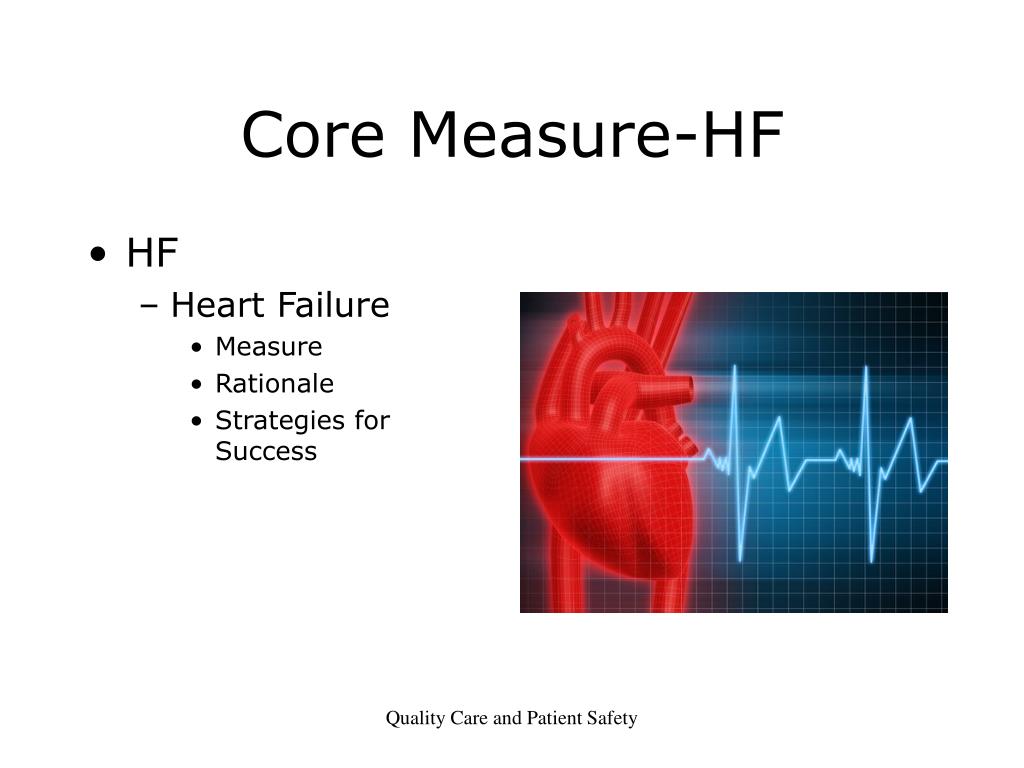 Core Measure-HF

• HF
– Heart Failure
• Measure
• Rationale
• Strategies for Success

Quality Care and Patient Safety